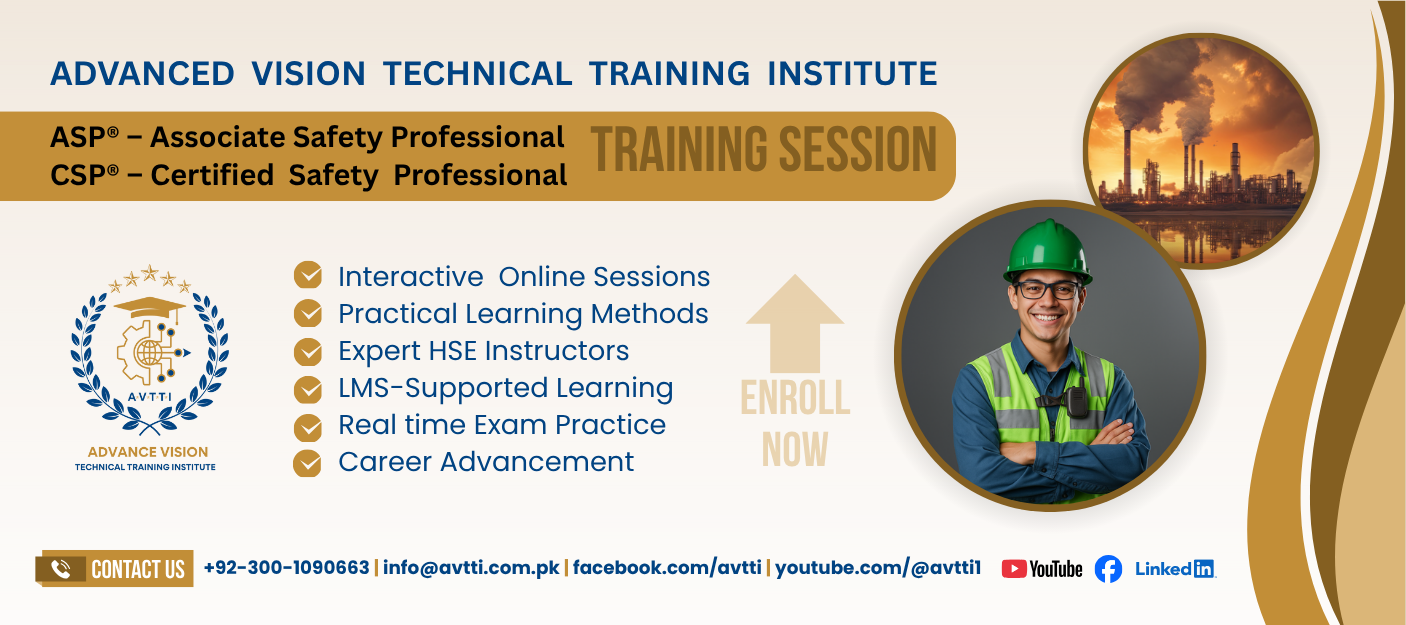 ADVANCED VISION TECHNICAL TRAINING INSTITUTE

ASP® – Associate Safety Professional
CSP® – Certified Safety Professional

TRAINING SESSION

AVTTI
ADVANCE VISION
TECHNICAL TRAINING INSTITUTE

Interactive Online Sessions
Practical Learning Methods
Expert HSE Instructors
LMS-Supported Learning
Real time Exam Practice
Career Advancement

ENROLL NOW

CONTACT US +92-300-1090663 | info@avtti.com.pk | facebook.com/avtti | youtube.com/@avtti1 YouTube LinkedIn